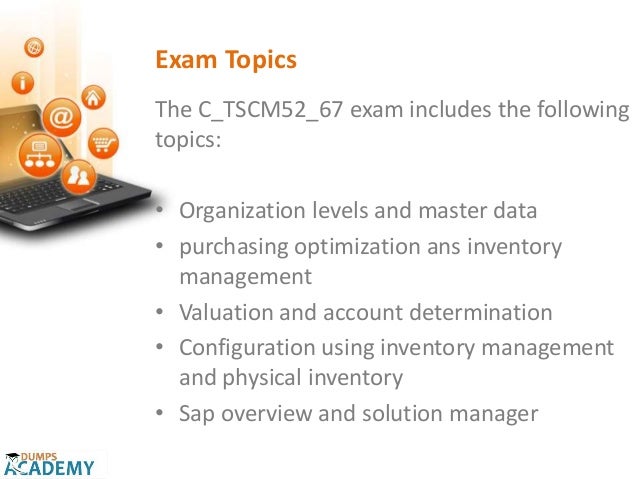 Exam Topics

The C_TSCM52_67 exam includes the following topics:

• Organization levels and master data
• purchasing optimization ans inventory management
• Valuation and account determination
• Configuration using inventory management and physical inventory
• Sap overview and solution manager

DUMPS ACADEMY